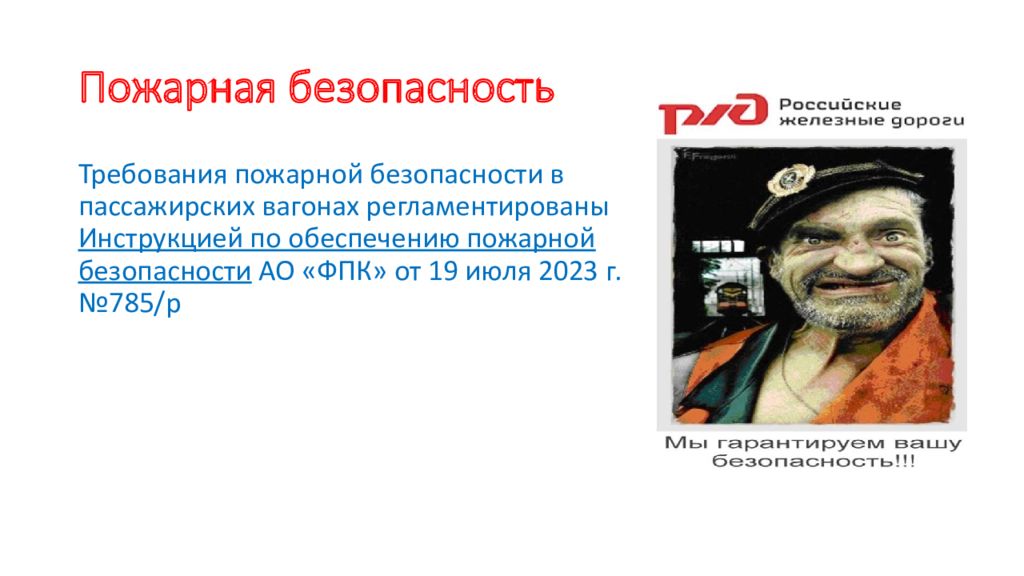 Пожарная безопасность

Требования пожарной безопасности в пассажирских вагонах регламентированы Инструкцией по обеспечению пожарной безопасности АО «ФПК» от 19 июля 2023 г. №785/р

РЖД Российские железные дороги

Мы гарантируем вашу безопасность!!!